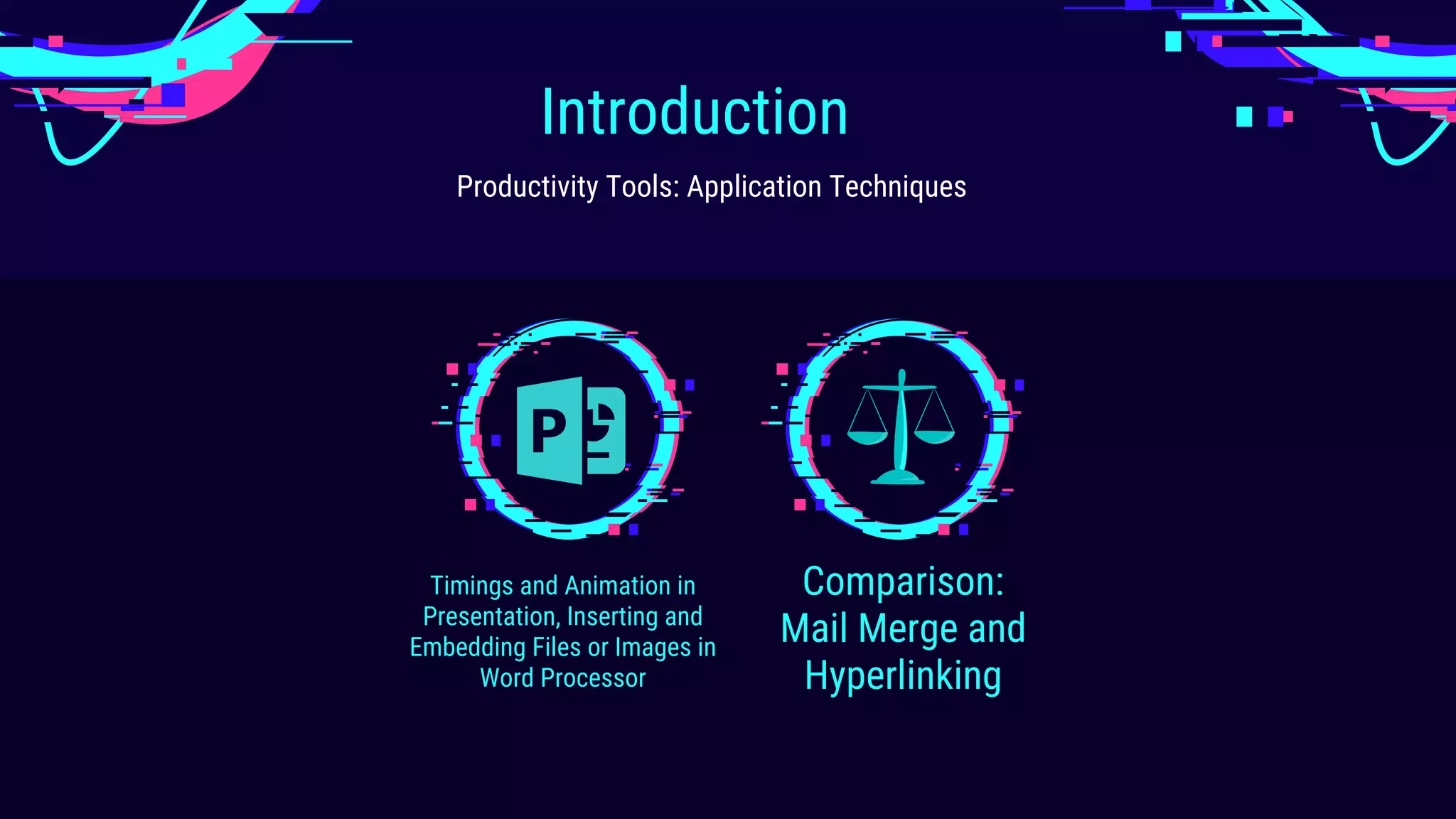 Introduction

Productivity Tools: Application Techniques

P

Timings and Animation in Presentation, Inserting and Embedding Files or Images in Word Processor

Comparison: Mail Merge and Hyperlinking